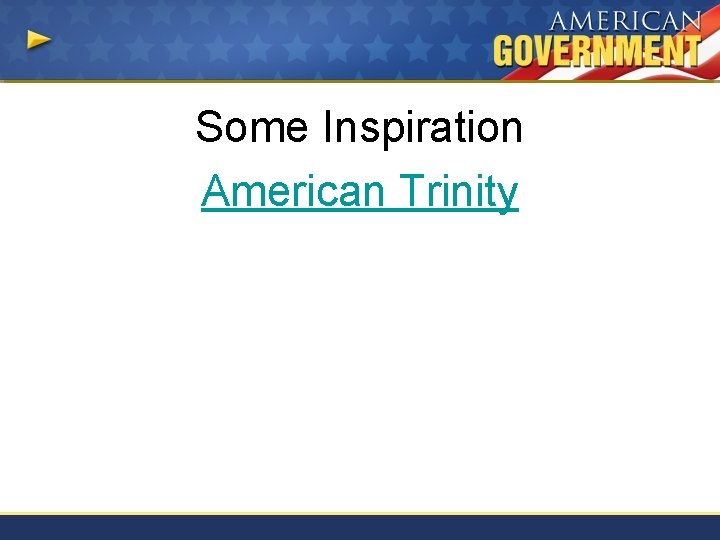 AMERICAN
GOVERNMENT

Some Inspiration

American Trinity